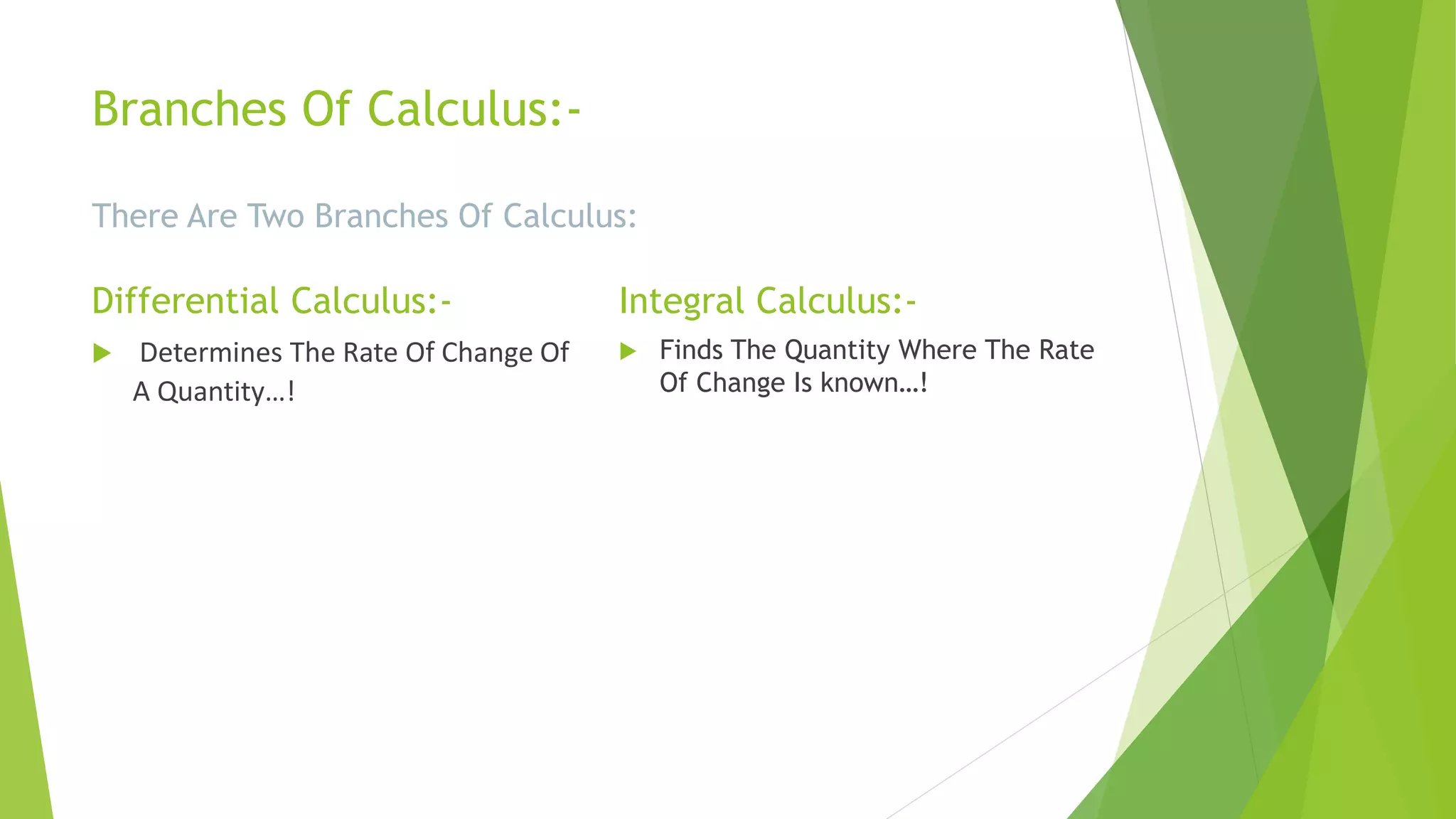 Branches Of Calculus:-

There Are Two Branches Of Calculus:

Differential Calculus:-

Determines The Rate Of Change Of A Quantity…!

Integral Calculus:-

Finds The Quantity Where The Rate Of Change Is known…!